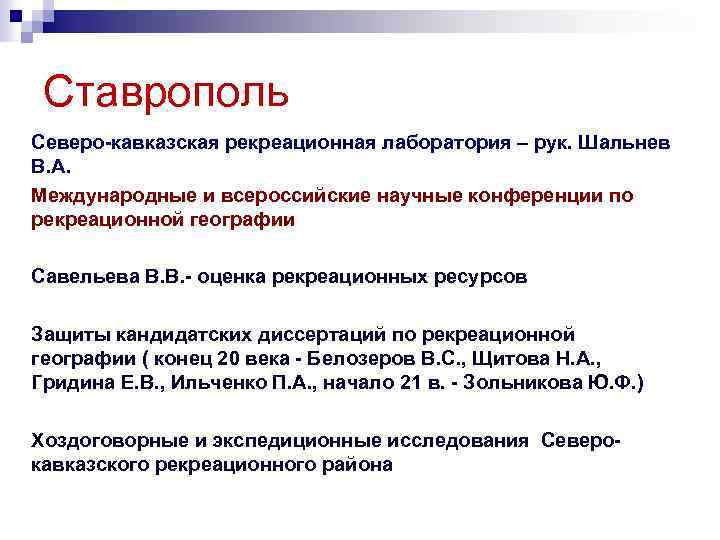 Ставрополь

Северо-кавказская рекреационная лаборатория – рук. Шальнев В.А.

Международные и всероссийские научные конференции по рекреационной географии

Савельева В.В.- оценка рекреационных ресурсов

Защиты кандидатских диссертаций по рекреационной географии ( конец 20 века - Белозеров В.С., Щитова Н.А., Гридина Е.В., Ильченко П.А., начало 21 в. - Зольникова Ю.Ф.)

Хоздоговорные и экспедиционные исследования Северо-кавказского рекреационного района